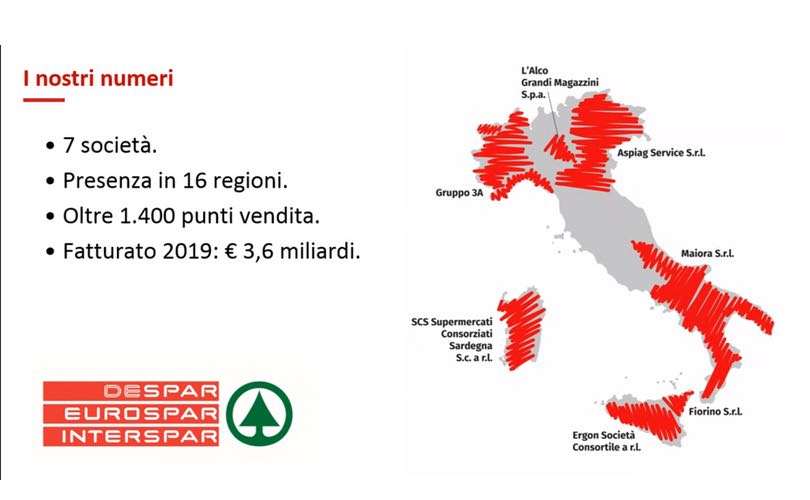 I nostri numeri

• 7 società.
• Presenza in 16 regioni.
• Oltre 1.400 punti vendita.
• Fatturato 2019: € 3,6 miliardi.

DESPAR
EUROSPAR
INTERSPAR

L'Alco Grandi Magazzini S.p.a.

Aspiag Service S.r.l.

Gruppo 3A

Maiora S.r.l.

SCS Supermercati Consorziati Sardegna S.c. a r.l.

Fiorino S.r.l.

Ergon Società Consortile a r.l.